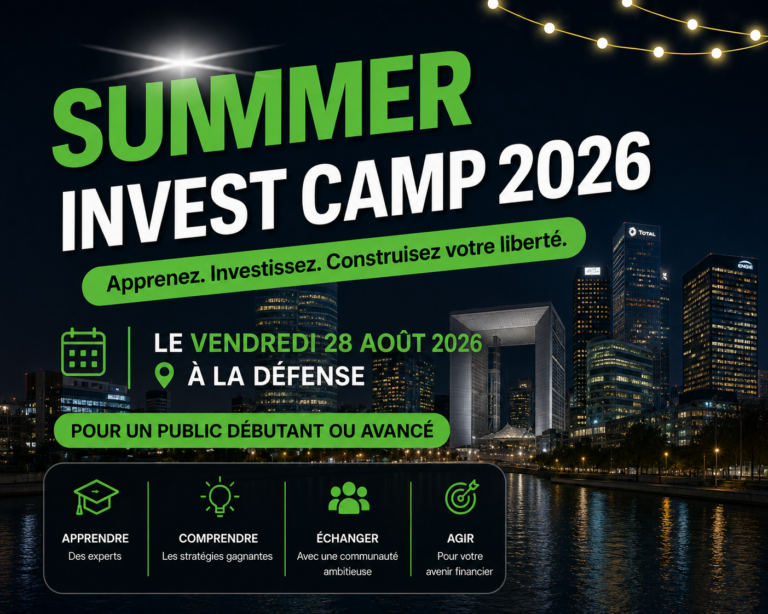 SUMMER
INVEST CAMP 2026

Apprenez. Investissez. Construisez votre liberté.

TOTAL

ENGIE

LE VENDREDI 28 AOÛT 2026
À LA DÉFENSE

POUR UN PUBLIC DÉBUTANT OU AVANCÉ

APPRENDRE
Des experts

COMPRENDRE
Les stratégies gagnantes

ÉCHANGER
Avec une communauté ambitieuse

AGIR
Pour votre avenir financier